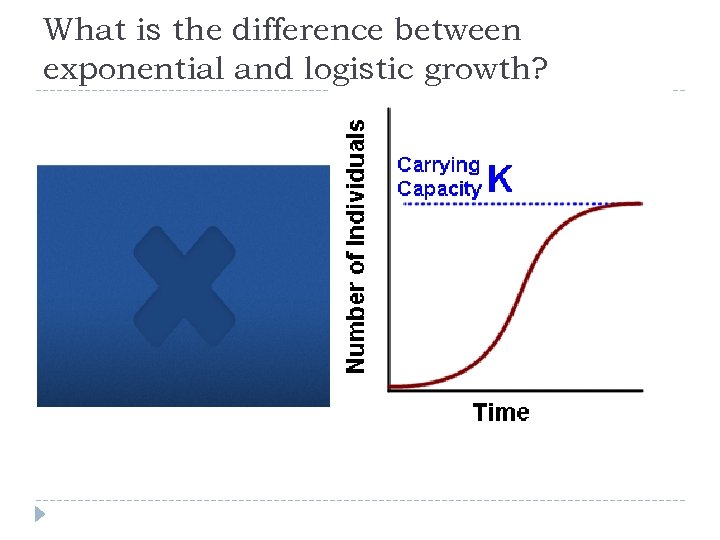 What is the difference between exponential and logistic growth?

Number of Individuals

Carrying Capacity K

Time